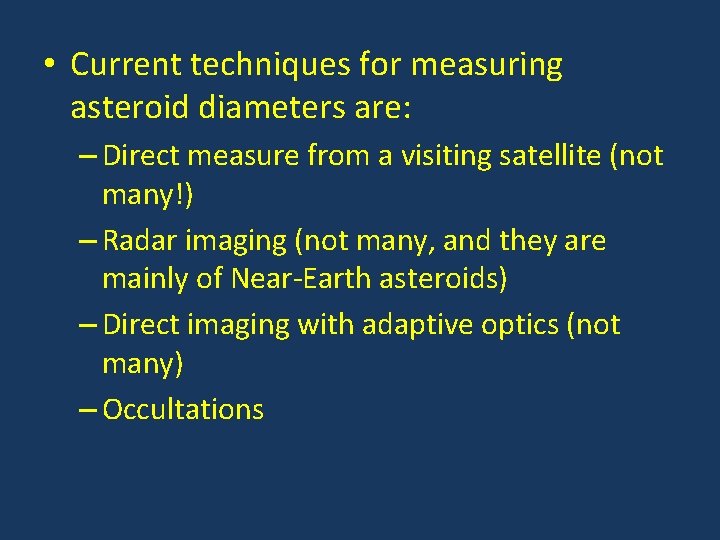 • Current techniques for measuring asteroid diameters are:

– Direct measure from a visiting satellite (not many!)

– Radar imaging (not many, and they are mainly of Near-Earth asteroids)

– Direct imaging with adaptive optics (not many)

– Occultations